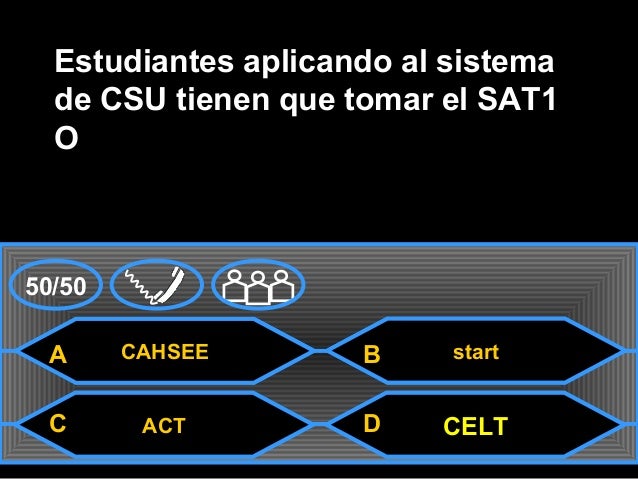 Estudiantes aplicando al sistema de CSU tienen que tomar el SAT1 O

50/50

A CAHSEE

B start

C ACT

D CELT